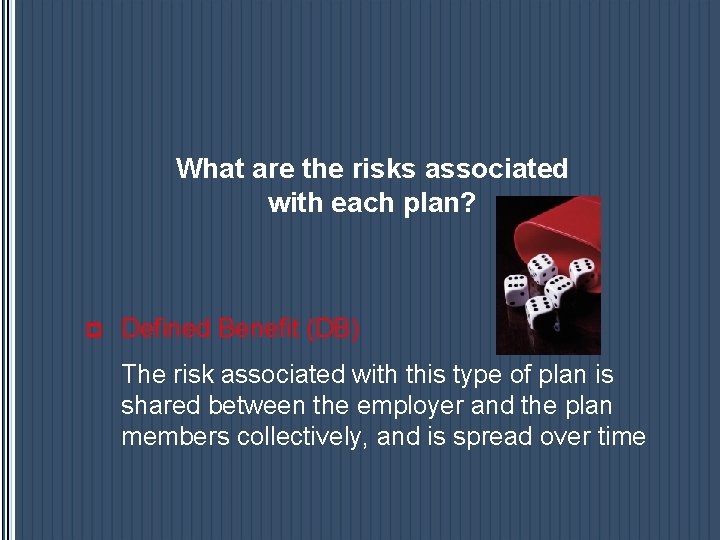 What are the risks associated with each plan?

Defined Benefit (DB)

The risk associated with this type of plan is shared between the employer and the plan members collectively, and is spread over time